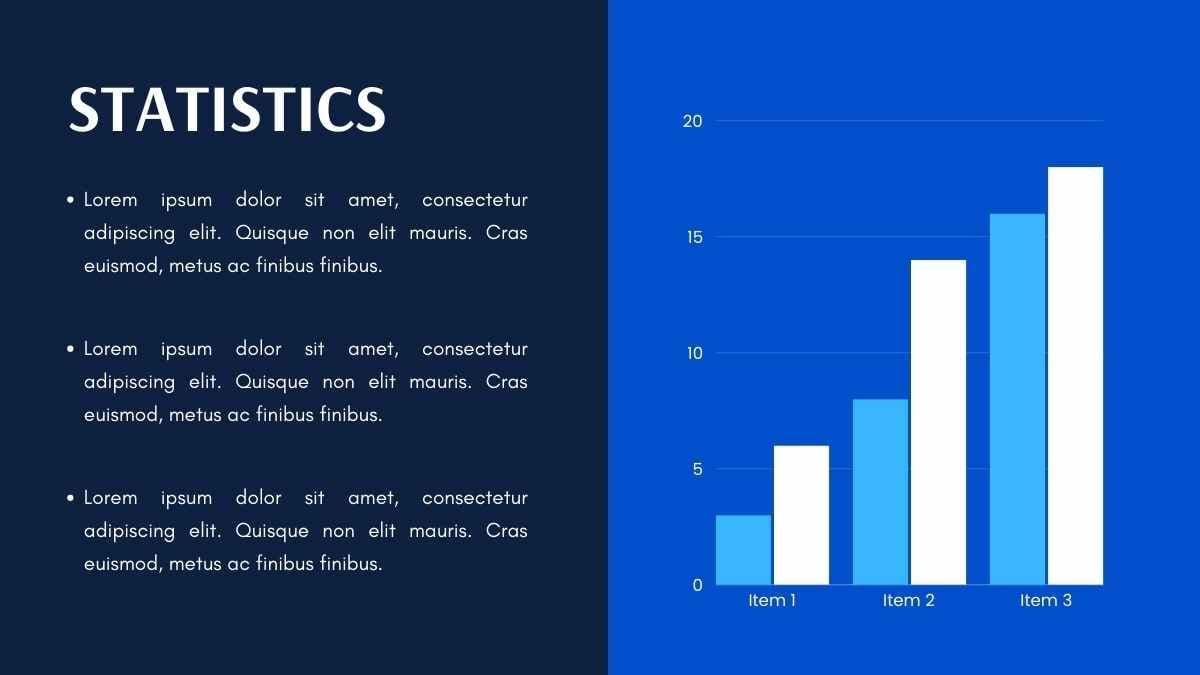 STATISTICS

• Lorem ipsum dolor sit amet, consectetur adipiscing elit. Quisque non elit mauris. Cras euismod, metus ac finibus finibus.

• Lorem ipsum dolor sit amet, consectetur adipiscing elit. Quisque non elit mauris. Cras euismod, metus ac finibus finibus.

• Lorem ipsum dolor sit amet, consectetur adipiscing elit. Quisque non elit mauris. Cras euismod, metus ac finibus finibus.

20
15
10
5
0
Item 1
Item 2
Item 3